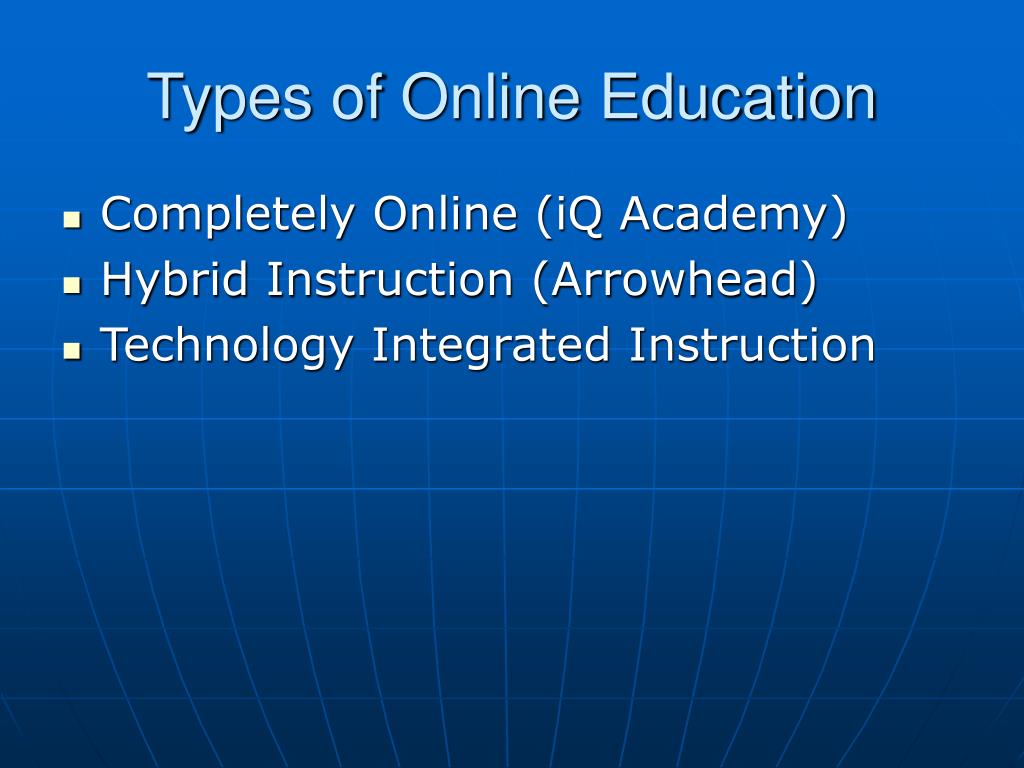 Types of Online Education

- Completely Online (iQ Academy)
- Hybrid Instruction (Arrowhead)
- Technology Integrated Instruction